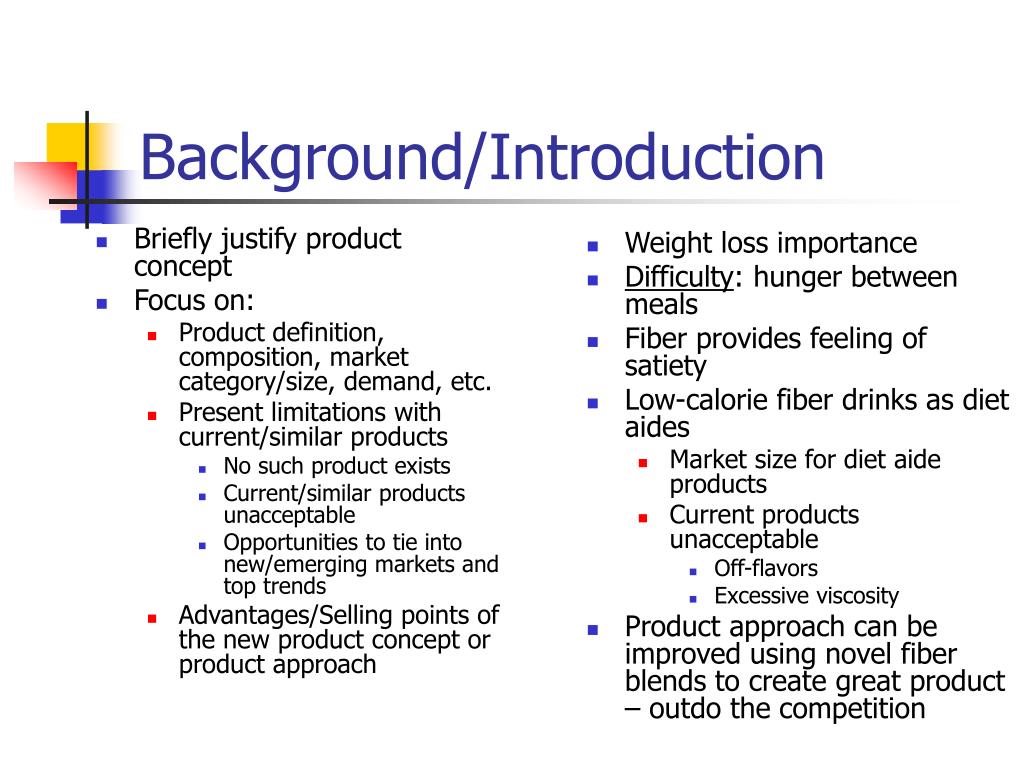 Background/Introduction

- Briefly justify product concept
- Focus on:
  - Product definition, composition, market category/size, demand, etc.
  - Present limitations with current/similar products
    - No such product exists
    - Current/similar products unacceptable
    - Opportunities to tie into new/emerging markets and top trends
  - Advantages/Selling points of the new product concept or product approach

- Weight loss importance
- Difficulty: hunger between meals
- Fiber provides feeling of satiety
- Low-calorie fiber drinks as diet aides
  - Market size for diet aide products
  - Current products unacceptable
    - Off-flavors
    - Excessive viscosity
- Product approach can be improved using novel fiber blends to create great product – outdo the competition